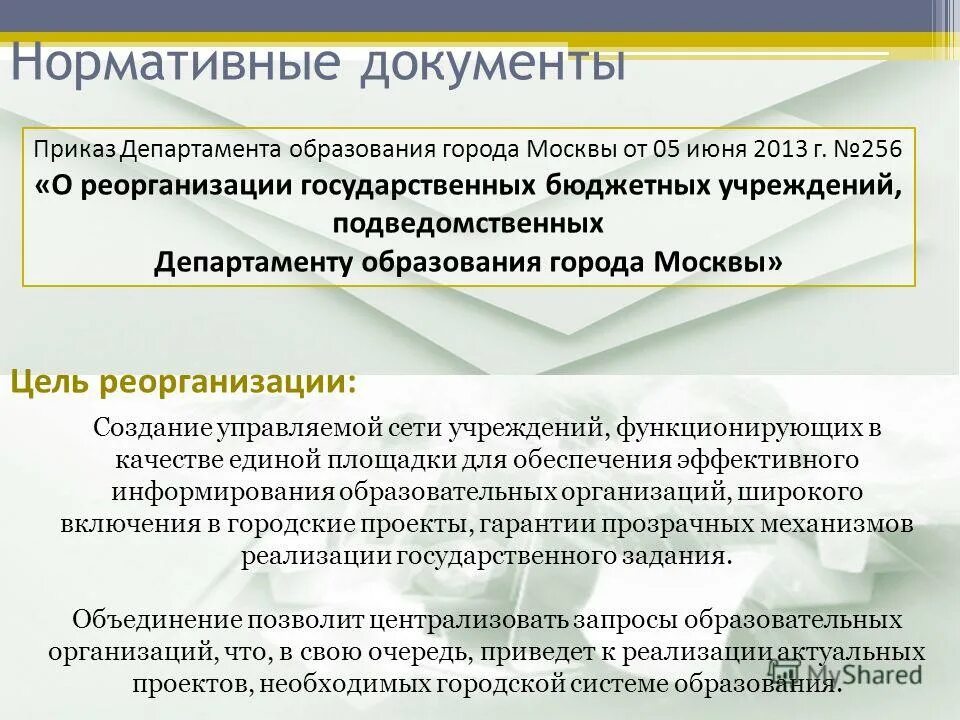 Нормативные документы

Приказ Департамента образования города Москвы от 05 июня 2013 г. №256
«О реорганизации государственных бюджетных учреждений, подведомственных
Департаменту образования города Москвы»

Цель реорганизации:

Создание управляемой сети учреждений, функционирующих в качестве единой площадки для обеспечения эффективного информирования образовательных организаций, широкого включения в городские проекты, гарантии прозрачных механизмов реализации государственного задания.

Объединение позволит централизовать запросы образовательных организаций, что, в свою очередь, приведет к реализации актуальных проектов, необходимых городской системе образования.

MyShared